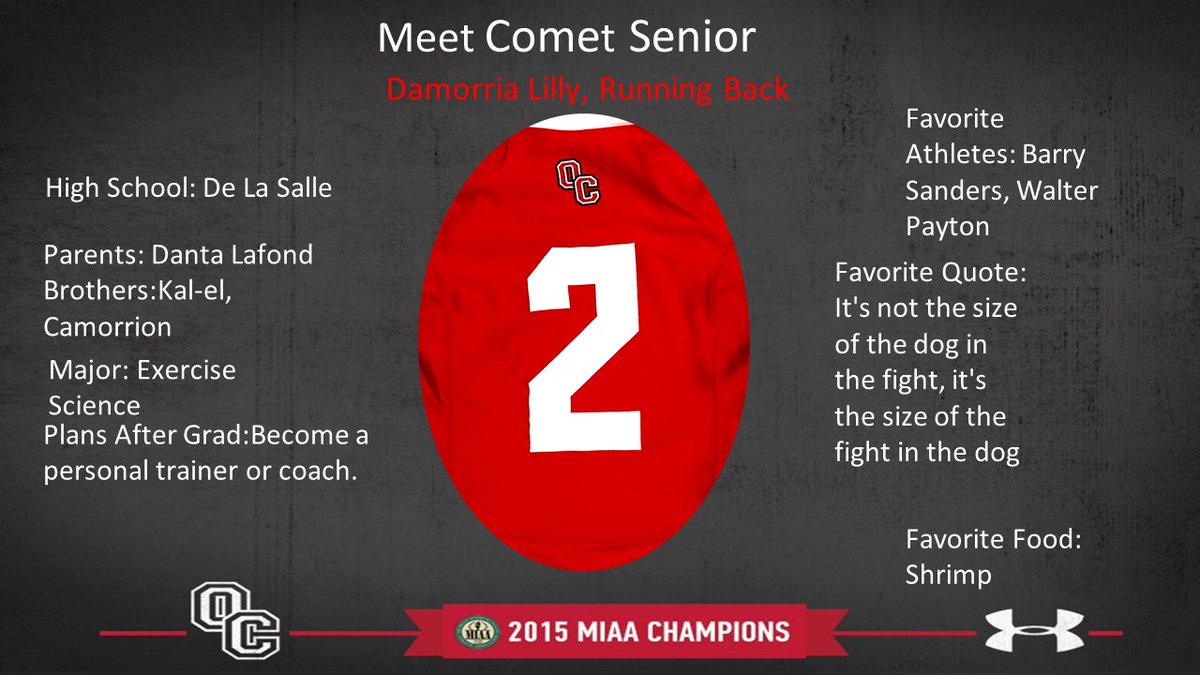 Meet Comet Senior

Damorria Lilly, Running Back

High School: De La Salle

Parents: Danta Lafond
Brothers:Kal-el, Camorrion

Major: Exercise Science

Plans After Grad:Become a personal trainer or coach.

OC

2

Favorite Athletes: Barry Sanders, Walter Payton

Favorite Quote: It's not the size of the dog in the fight, it's the size of the fight in the dog

Favorite Food: Shrimp

OC

MIAA

2015 MIAA CHAMPIONS